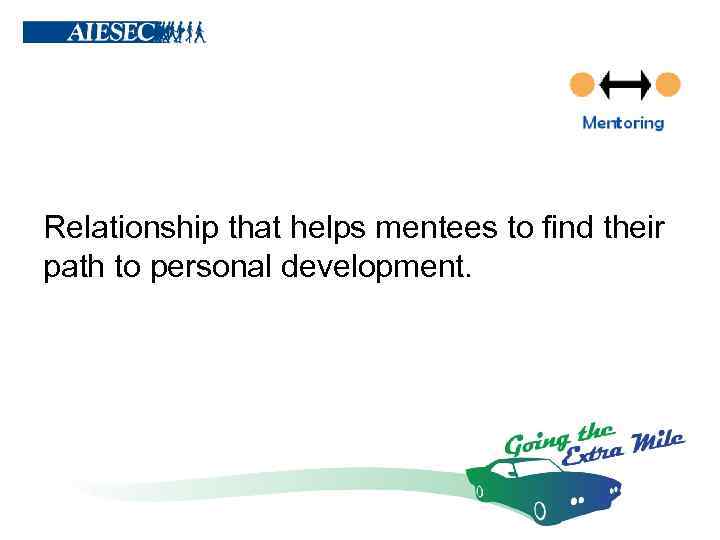 AIESEC

Mentoring

Relationship that helps mentees to find their path to personal development.

Going the Extra Mile